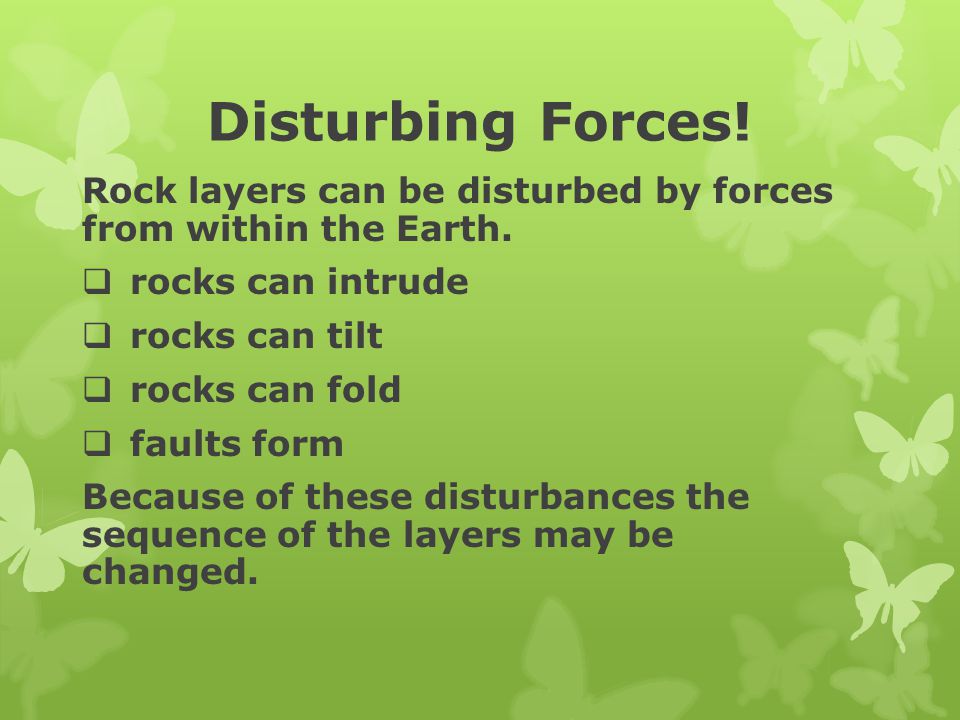 Disturbing Forces!

Rock layers can be disturbed by forces from within the Earth.

❑ rocks can intrude

❑ rocks can tilt

❑ rocks can fold

❑ faults form

Because of these disturbances the sequence of the layers may be changed.